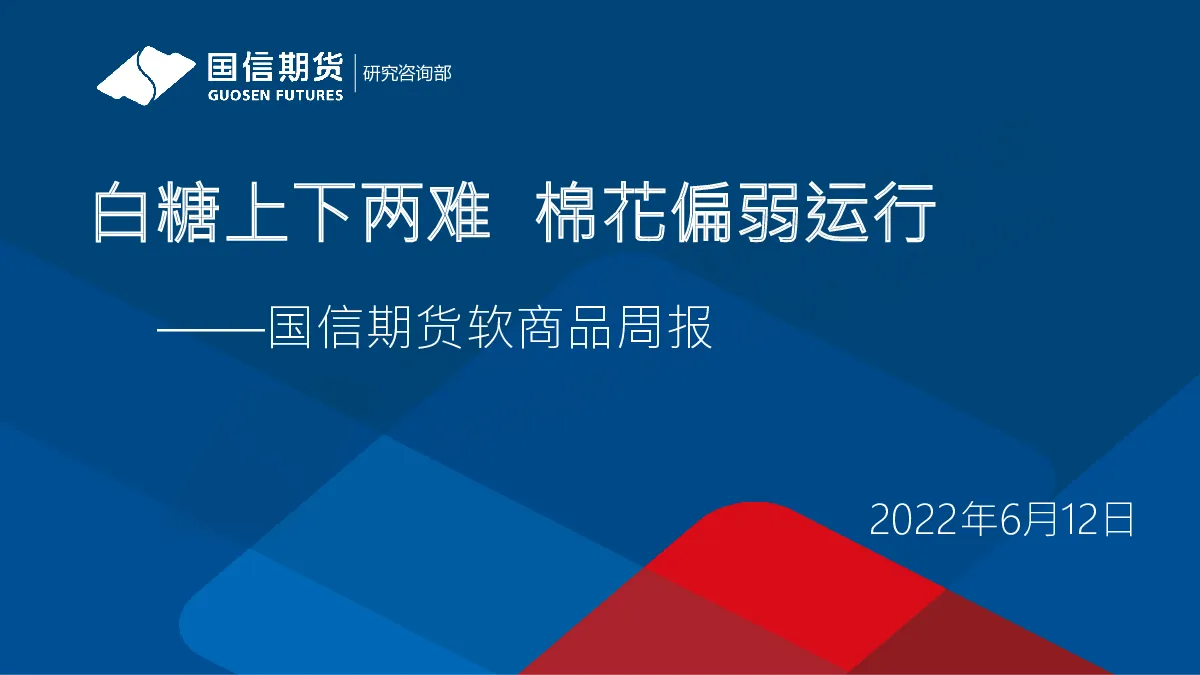 国信期货
GUOSEN FUTURES
研究咨询部

白糖上下两难 棉花偏弱运行

——国信期货软商品周报

2022年6月12日